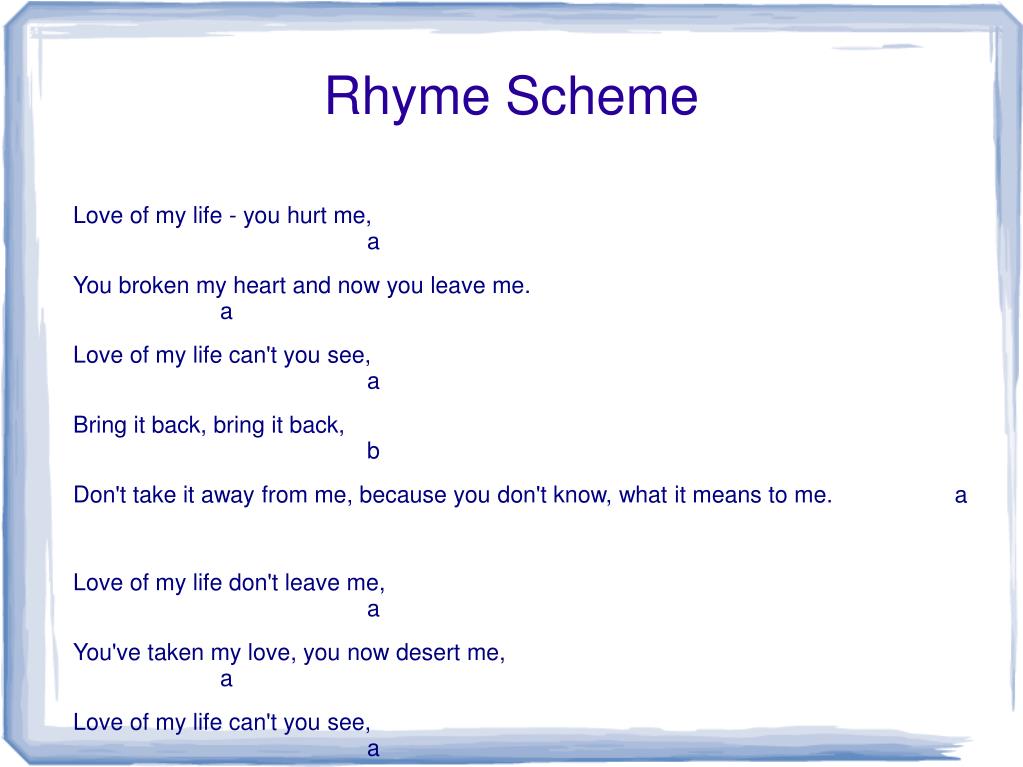 Rhyme Scheme

Love of my life - you hurt me,
a

You broken my heart and now you leave me.
a

Love of my life can't you see,
a

Bring it back, bring it back,
b

Don't take it away from me, because you don't know, what it means to me. a

Love of my life don't leave me,
a

You've taken my love, you now desert me,
a

Love of my life can't you see,
a